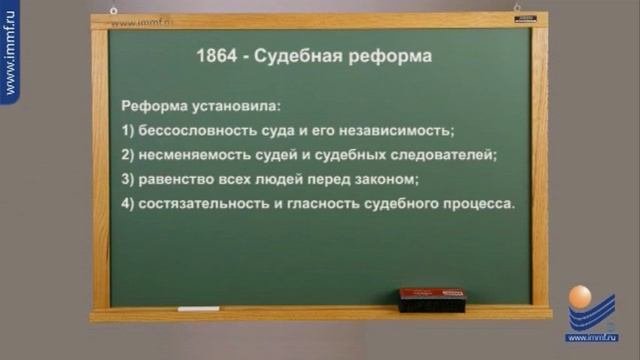 www.immf.ru

www.immf.ru

1864 - Судебная реформа

Реформа установила:

1) бессословность суда и его независимость;

2) несменяемость судей и судебных следователей;

3) равенство всех людей перед законом;

4) состязательность и гласность судебного процесса.

www.immf.ru